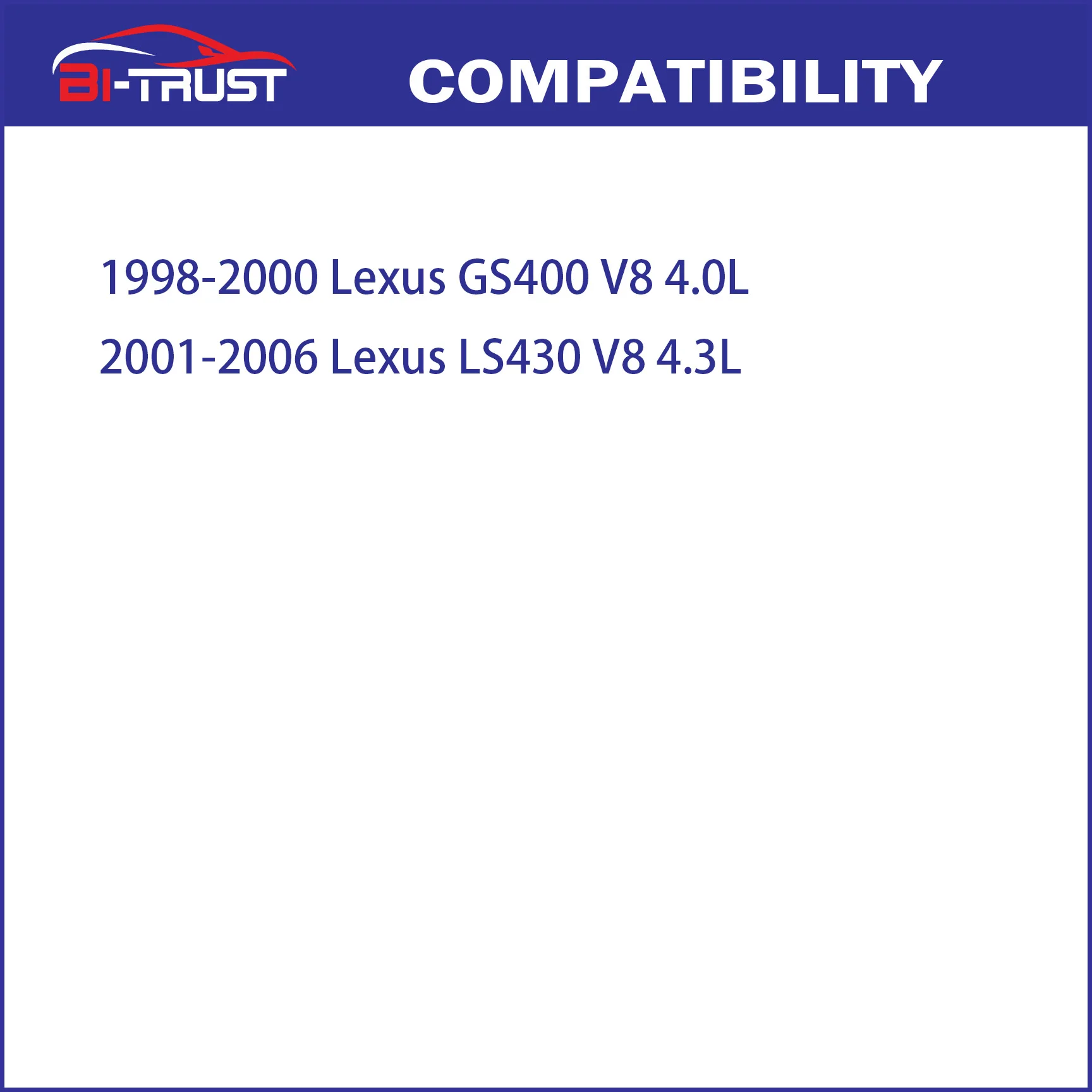 BI-TRUST

COMPATIBILITY

1998-2000 Lexus GS400 V8 4.0L

2001-2006 Lexus LS430 V8 4.3L